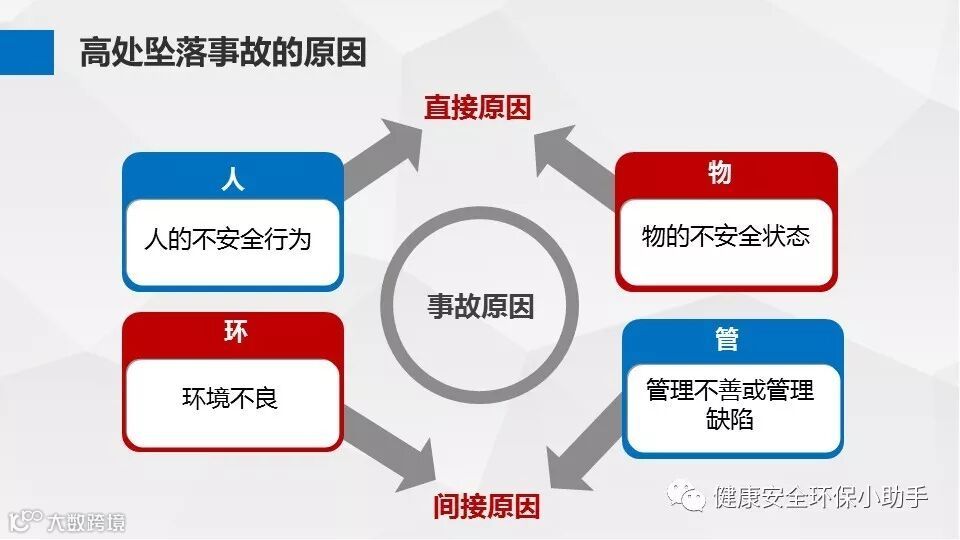 高处坠落事故的原因

直接原因

人

人的不安全行为

物

物的不安全状态

事故原因

环

环境不良

管

管理不善或管理缺陷

间接原因

健康安全环保小助手

大数跨境